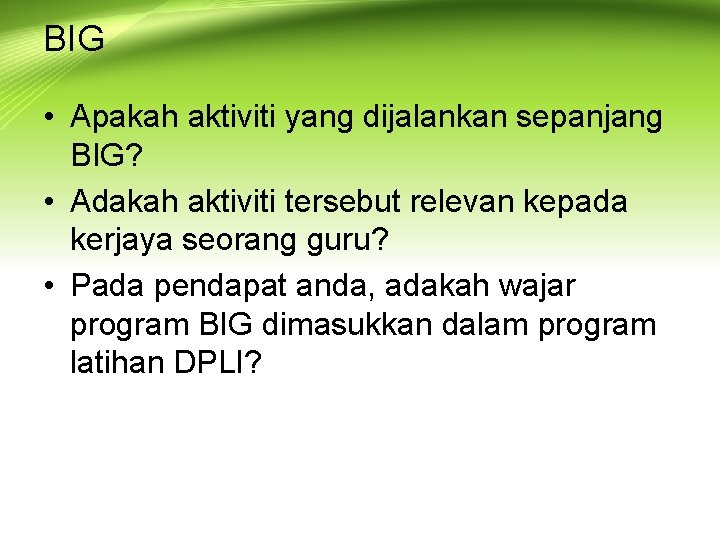 BIG

• Apakah aktiviti yang dijalankan sepanjang BIG?
• Adakah aktiviti tersebut relevan kepada kerjaya seorang guru?
• Pada pendapat anda, adakah wajar program BIG dimasukkan dalam program latihan DPLI?